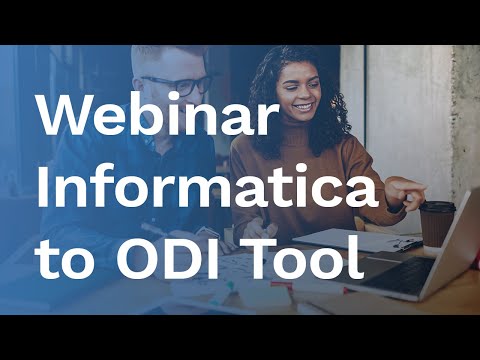 Webinar
Informatica
to ODI Tool